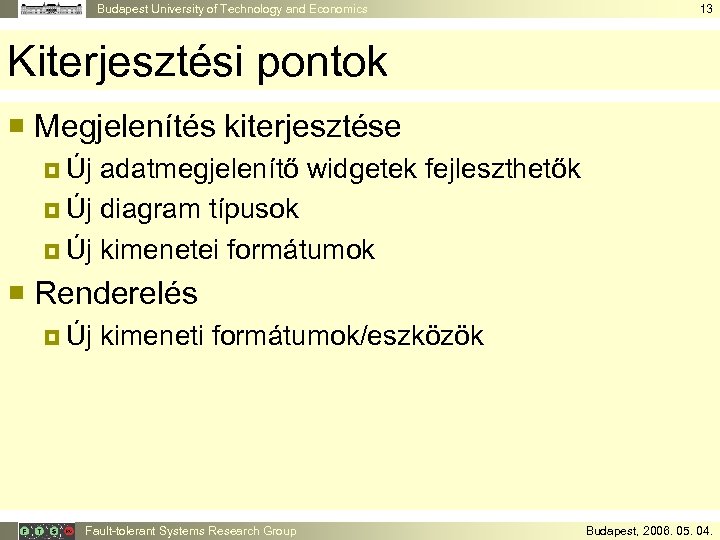 Budapest University of Technology and Economics

13

Kiterjesztési pontok

Megjelenítés kiterjesztése

Új adatmegjelenítő widgetek fejleszthetők

Új diagram típusok

Új kimenetei formátumok

Renderelés

Új kimeneti formátumok/eszközök

Fault-tolerant Systems Research Group

Budapest, 2006. 05. 04.